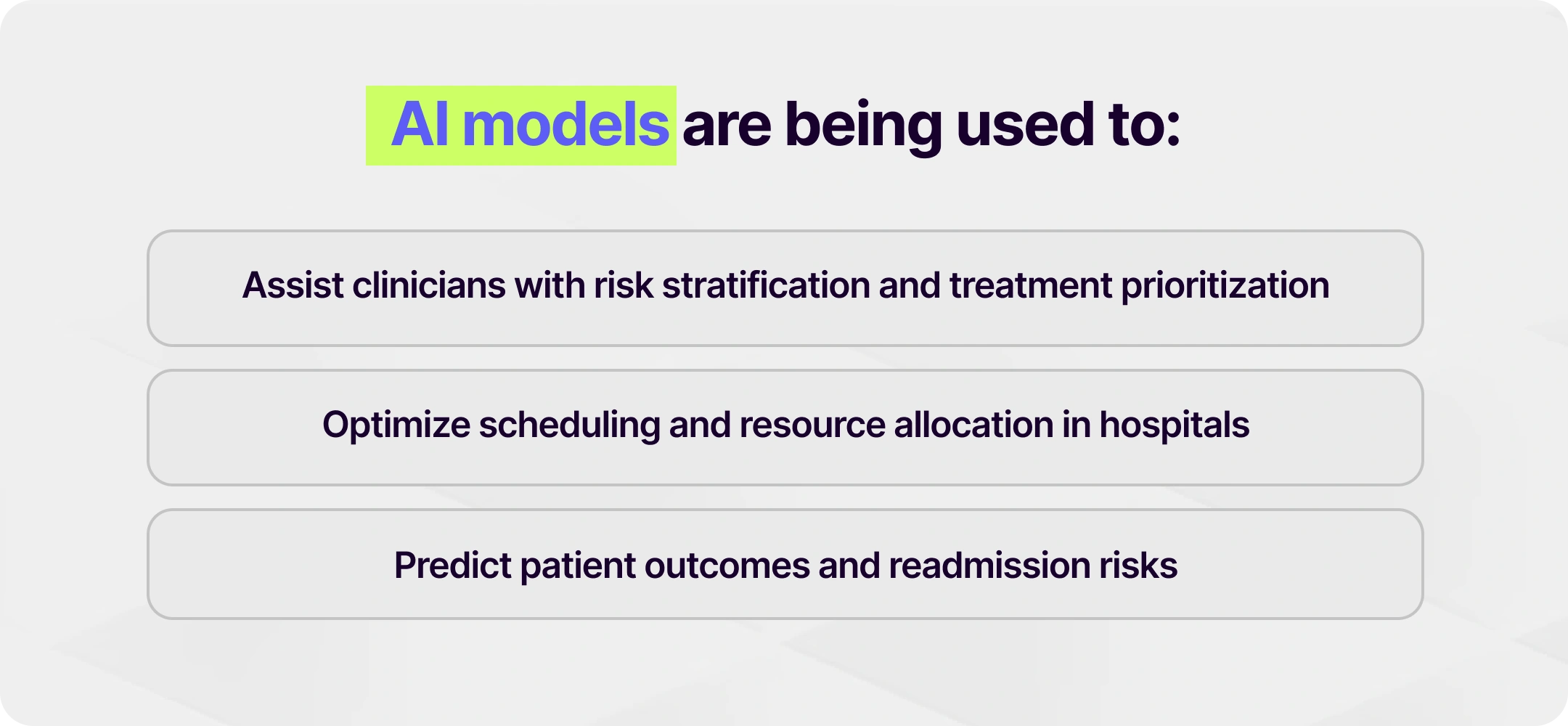 AI models are being used to:

Assist clinicians with risk stratification and treatment prioritization

Optimize scheduling and resource allocation in hospitals

Predict patient outcomes and readmission risks